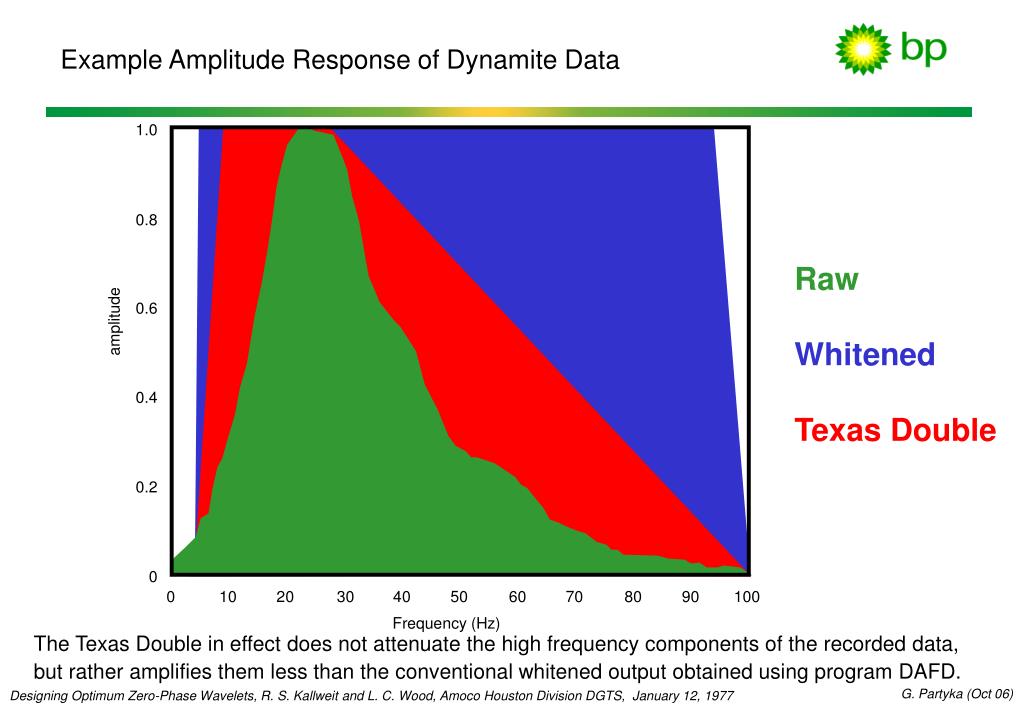 Example Amplitude Response of Dynamite Data

bp

1.0
0.8
0.6
0.4
0.2
0

amplitude

0 10 20 30 40 50 60 70 80 90 100

Frequency (Hz)

Raw

Whitened

Texas Double

The Texas Double in effect does not attenuate the high frequency components of the recorded data, but rather amplifies them less than the conventional whitened output obtained using program DAFD.

Designing Optimum Zero-Phase Wavelets, R. S. Kallweit and L. C. Wood, Amoco Houston Division DGTS, January 12, 1977

G. Partyka (Oct 06)